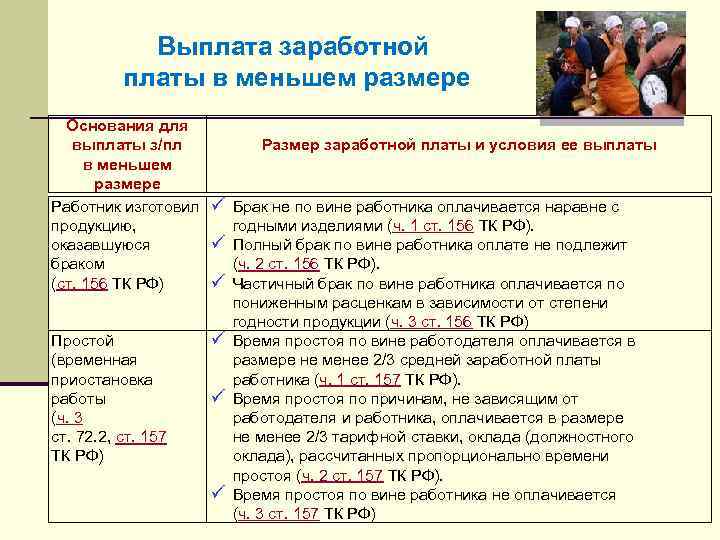 Выплата заработной платы в меньшем размере

| Основания для выплаты з/пл в меньшем размере | Размер заработной платы и условия ее выплаты |
|---|---|
| Работник изготовил продукцию, оказавшуюся браком (ст. 156 ТК РФ) | ✓ Брак не по вине работника оплачивается наравне с годными изделиями (ч. 1 ст. 156 ТК РФ). ✓ Полный брак по вине работника оплате не подлежит (ч. 2 ст. 156 ТК РФ). ✓ Частичный брак по вине работника оплачивается по пониженным расценкам в зависимости от степени годности продукции (ч. 3 ст. 156 ТК РФ) |
| Простой (временная приостановка работы (ч. 3 ст. 72.2, ст. 157 ТК РФ) | ✓ Время простоя по вине работодателя оплачивается в размере не менее 2/3 средней заработной платы работника (ч. 1 ст. 157 ТК РФ). ✓ Время простоя по причинам, не зависящим от работодателя и работника, оплачивается в размере не менее 2/3 тарифной ставки, оклада (должностного оклада), рассчитанных пропорционально времени простоя (ч. 2 ст. 157 ТК РФ). ✓ Время простоя по вине работника не оплачивается (ч. 3 ст. 157 ТК РФ) |